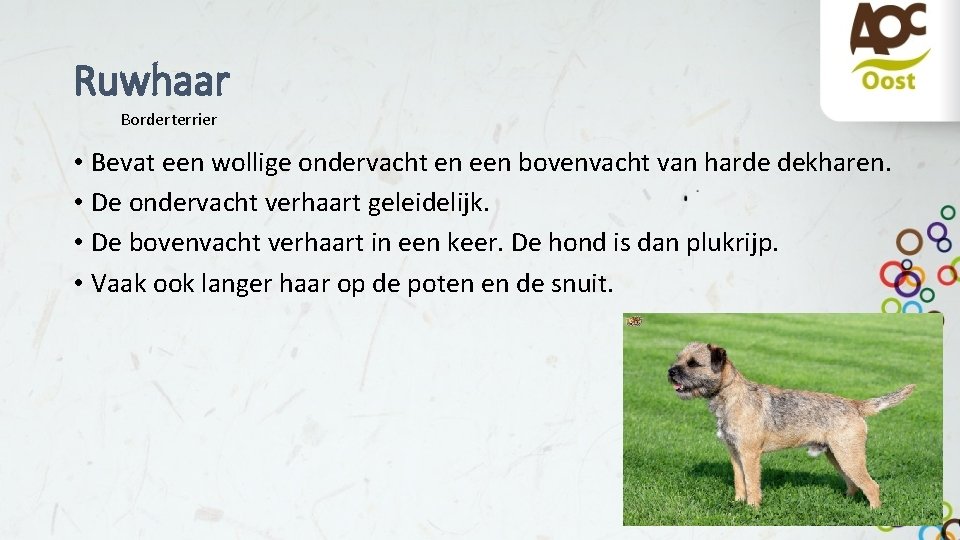 AOC
Oost

Ruwhaar

Borderterrier

• Bevat een wollige ondervacht en een bovenvacht van harde dekharen.
• De ondervacht verhaart geleidelijk.
• De bovenvacht verhaart in een keer. De hond is dan plukrijp.
• Vaak ook langer haar op de poten en de snuit.